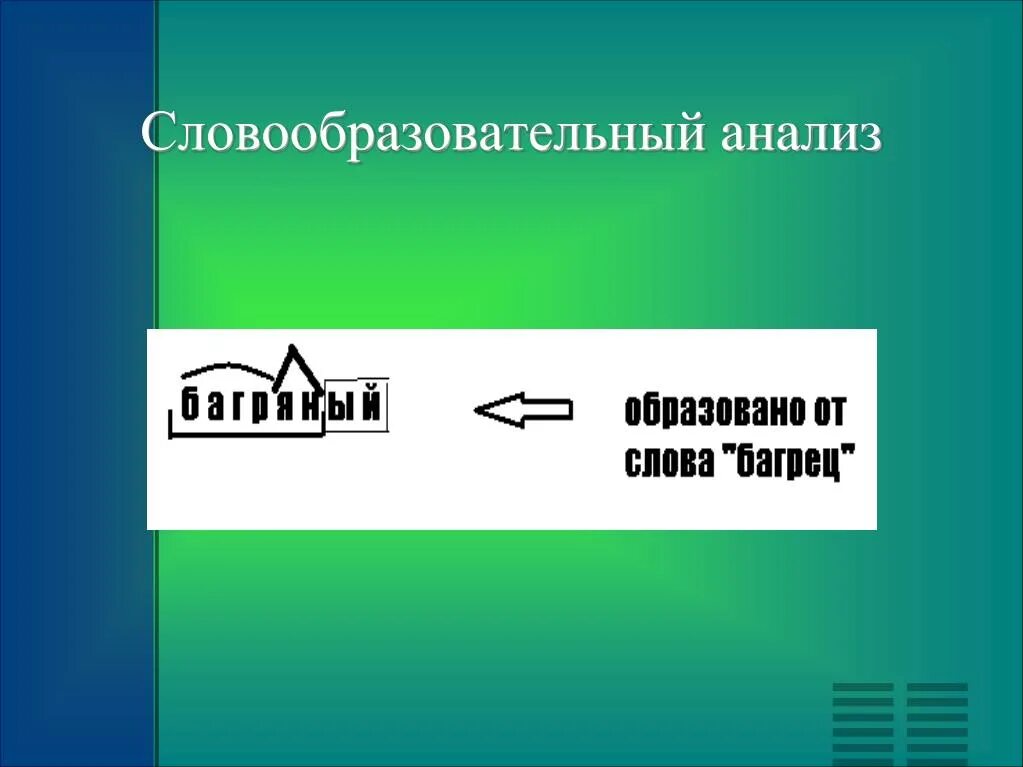 Словообразовательный анализ

багряный

образовано от слова "багрец"